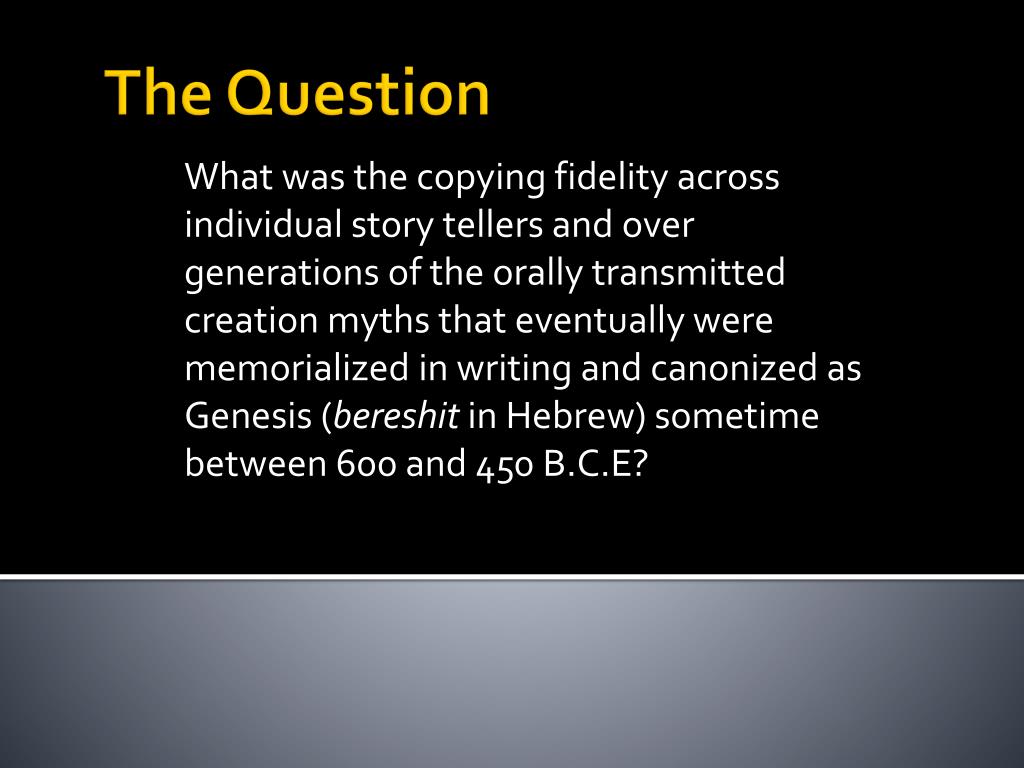 The Question

What was the copying fidelity across individual story tellers and over generations of the orally transmitted creation myths that eventually were memorialized in writing and canonized as Genesis (bereshit in Hebrew) sometime between 600 and 450 B.C.E?